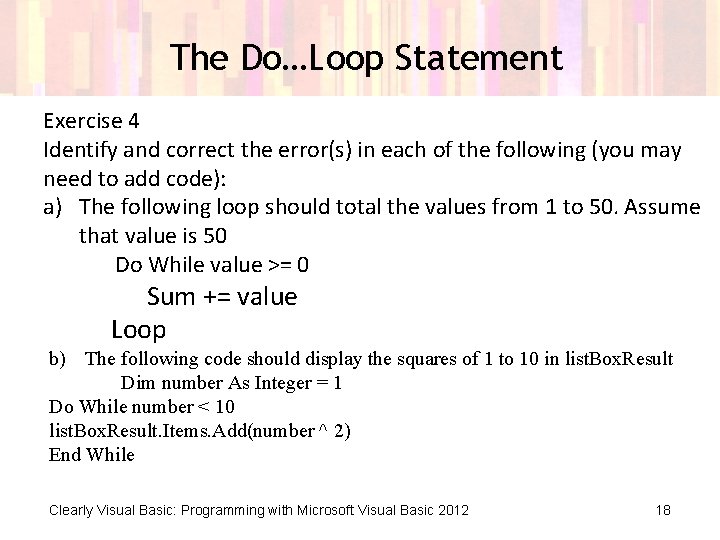 The Do…Loop Statement

Exercise 4
Identify and correct the error(s) in each of the following (you may need to add code):

a) The following loop should total the values from 1 to 50. Assume that value is 50

Do While value >= 0
Sum += value
Loop

b) The following code should display the squares of 1 to 10 in listBoxResult

Dim number As Integer = 1
Do While number < 10
listBoxResult.Items.Add(number ^ 2)
End While

Clearly Visual Basic: Programming with Microsoft Visual Basic 2012

18